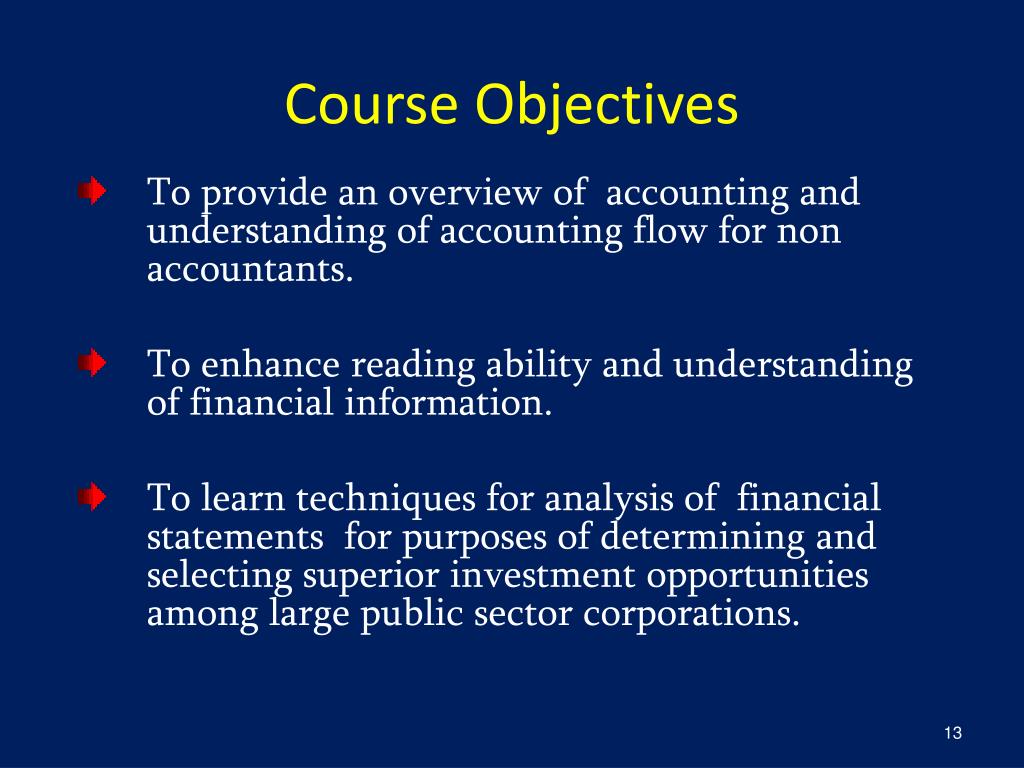 Course Objectives

To provide an overview of  accounting and understanding of accounting flow for non accountants.

To enhance reading ability and understanding of financial information.

To learn techniques for analysis of  financial statements  for purposes of determining and selecting superior investment opportunities among large public sector corporations.

13